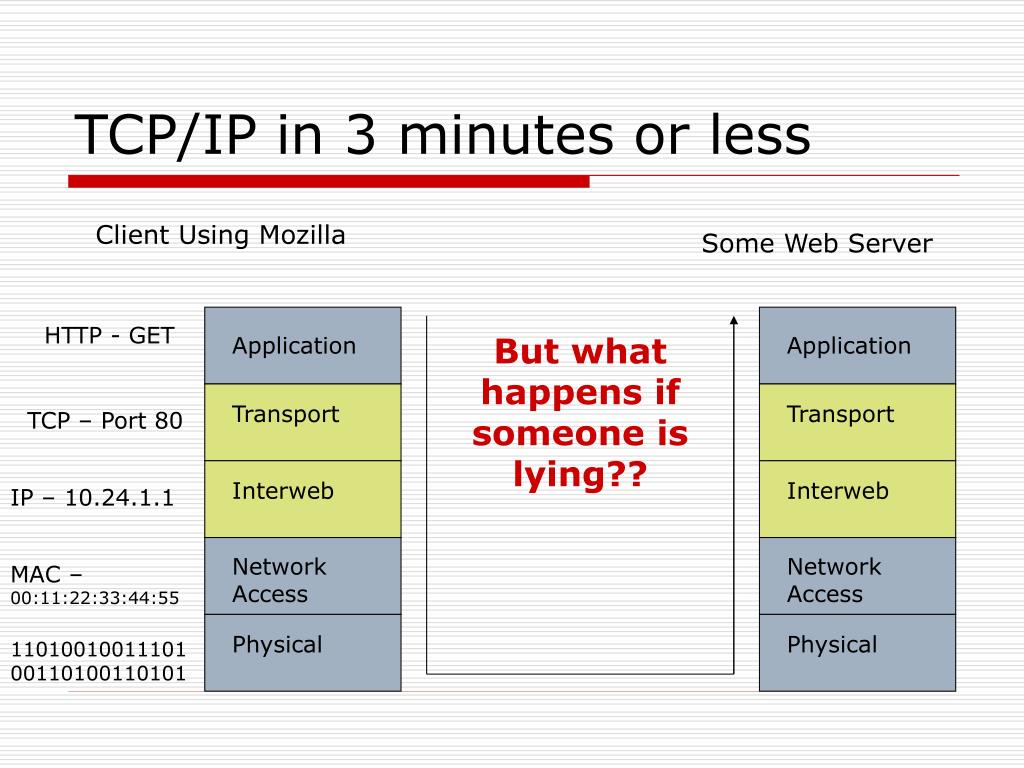 TCP/IP in 3 minutes or less

Client Using Mozilla

Some Web Server

HTTP - GET

TCP – Port 80

IP – 10.24.1.1

MAC – 00:11:22:33:44:55

11010010011101 00110100110101

Application

Transport

Interweb

Network Access

Physical

But what happens if someone is lying??

Application

Transport

Interweb

Network Access

Physical